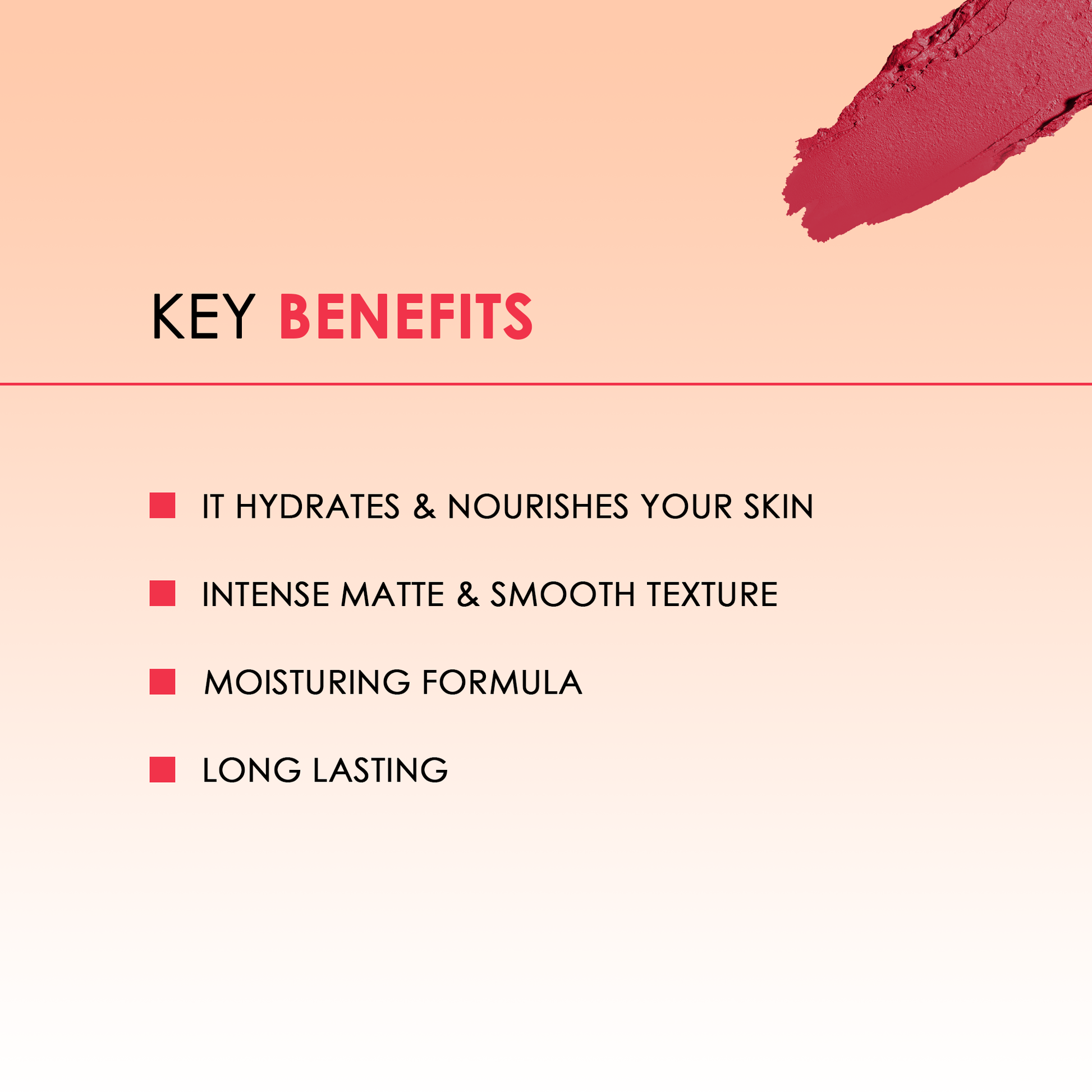 KEY BENEFITS

IT HYDRATES & NOURISHES YOUR SKIN

INTENSE MATTE & SMOOTH TEXTURE

MOISTURING FORMULA

LONG LASTING